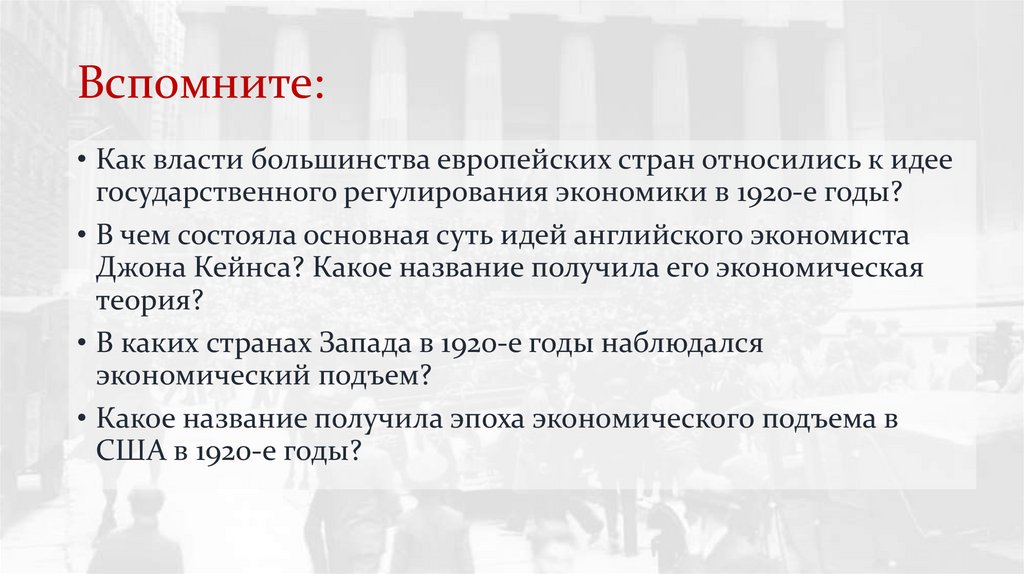 Вспомните:

• Как власти большинства европейских стран относились к идее государственного регулирования экономики в 1920-е годы?

• В чем состояла основная суть идей английского экономиста Джона Кейнса? Какое название получила его экономическая теория?

• В каких странах Запада в 1920-е годы наблюдался экономический подъем?

• Какое название получила эпоха экономического подъема в США в 1920-е годы?